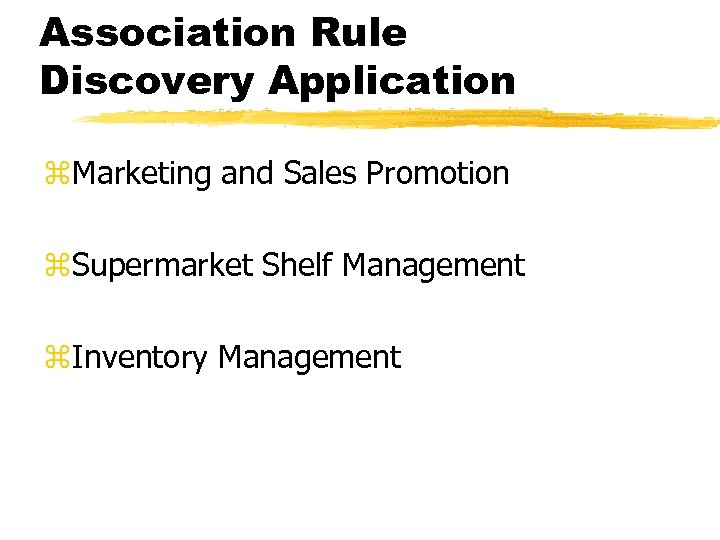 Association Rule Discovery Application

⌘Marketing and Sales Promotion

⌘Supermarket Shelf Management

⌘Inventory Management